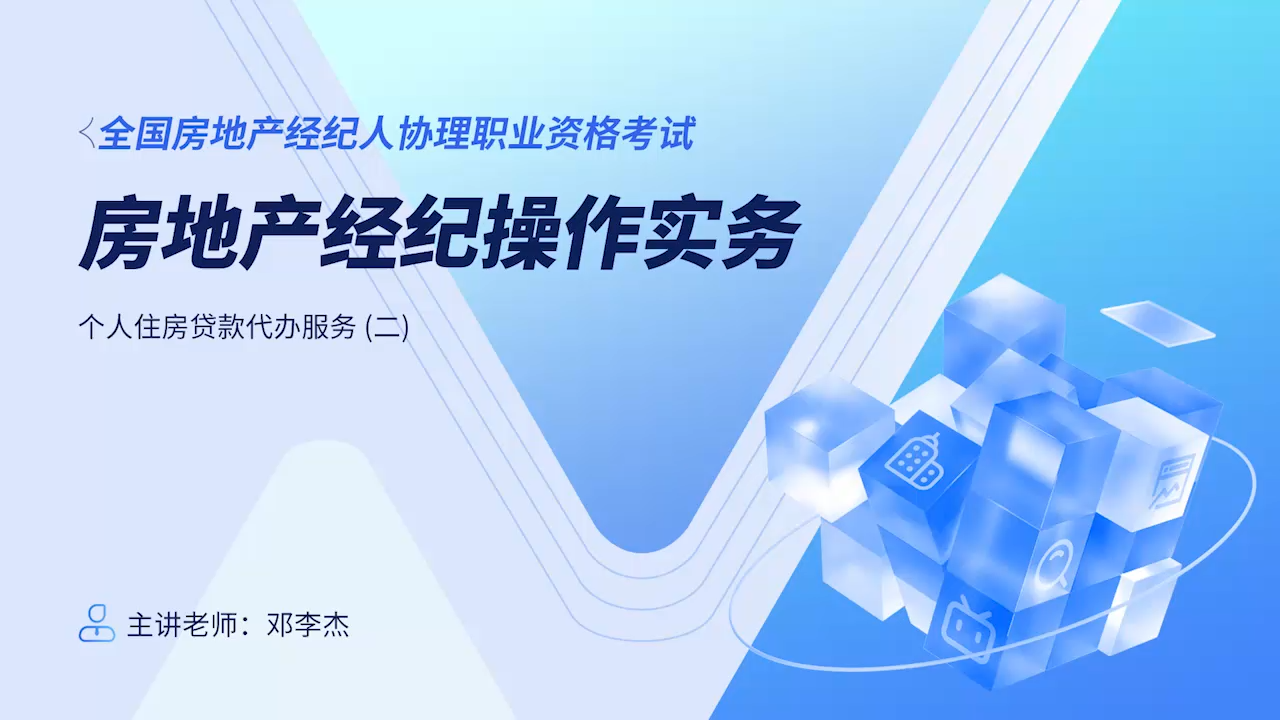 全国房地产经纪人协理职业资格考试

房地产经纪操作实务

个人住房贷款代办服务 (二)

主讲老师：邓李杰